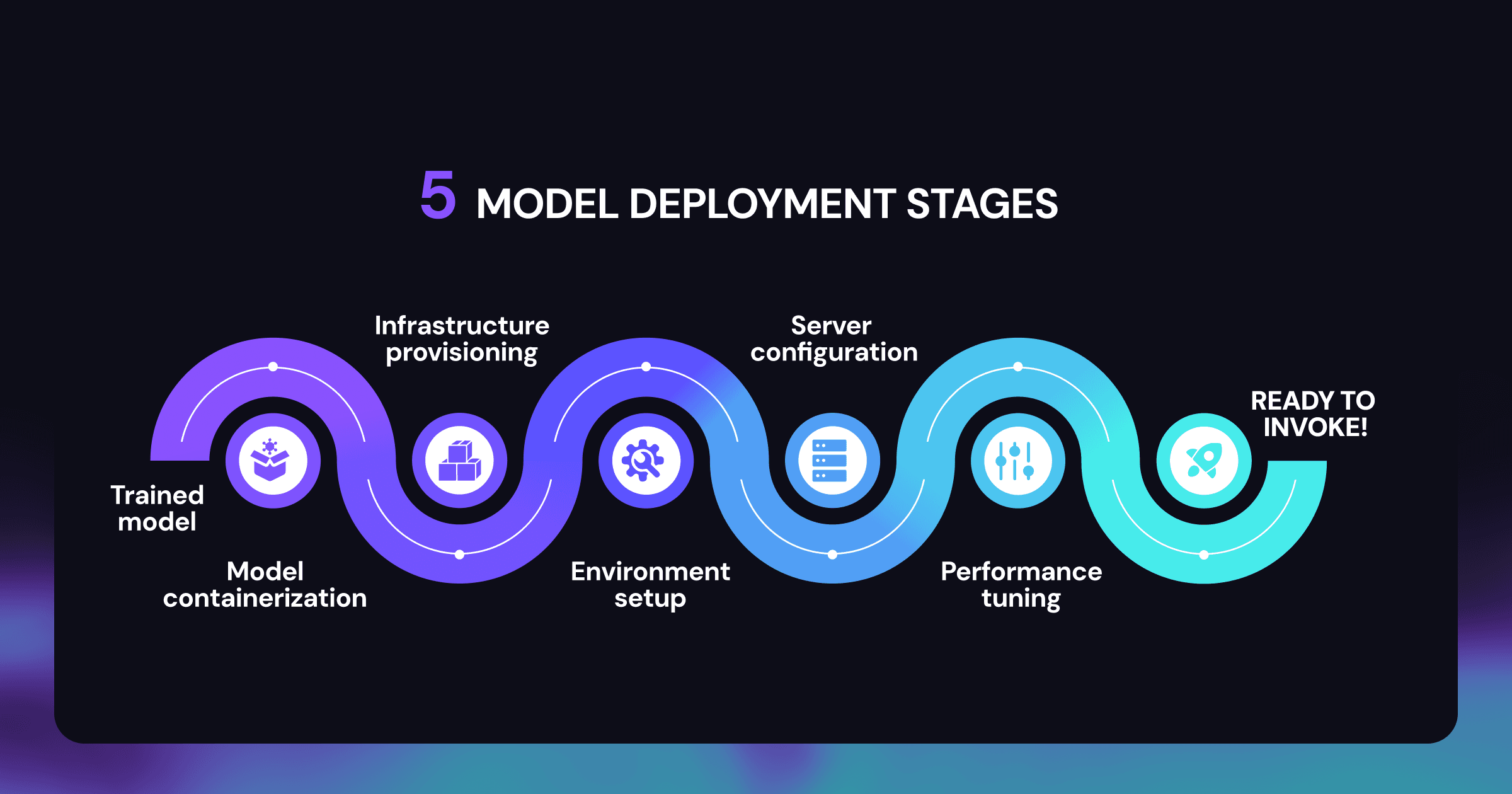 5 MODEL DEPLOYMENT STAGES

Trained model

Model containerization

Infrastructure provisioning

Environment setup

Server configuration

Performance tuning

READY TO INVOKE!